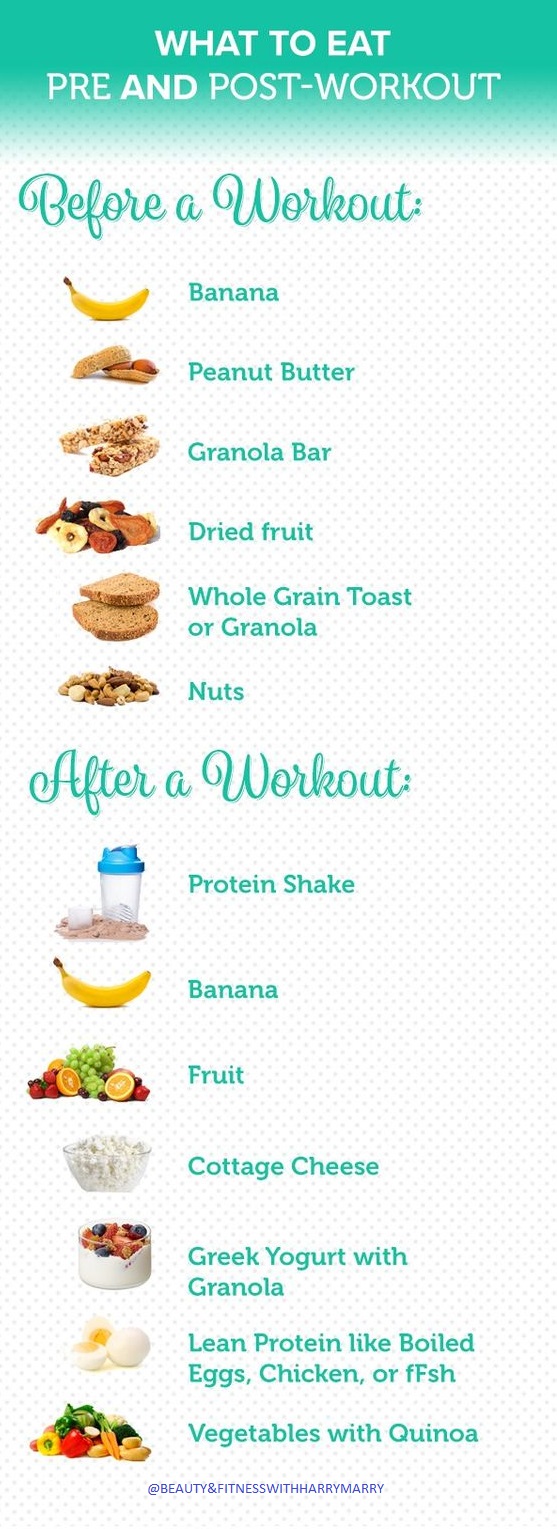 WHAT TO EAT
PRE AND POST-WORKOUT

Before a Workout:

Banana

Peanut Butter

Granola Bar

Dried fruit

Whole Grain Toast or Granola

Nuts

After a Workout:

Protein Shake

Banana

Fruit

Cottage Cheese

Greek Yogurt with Granola

Lean Protein like Boiled Eggs, Chicken, or fFsh

Vegetables with Quinoa

@BEAUTY&FITNESSWITHHARRYMARRY